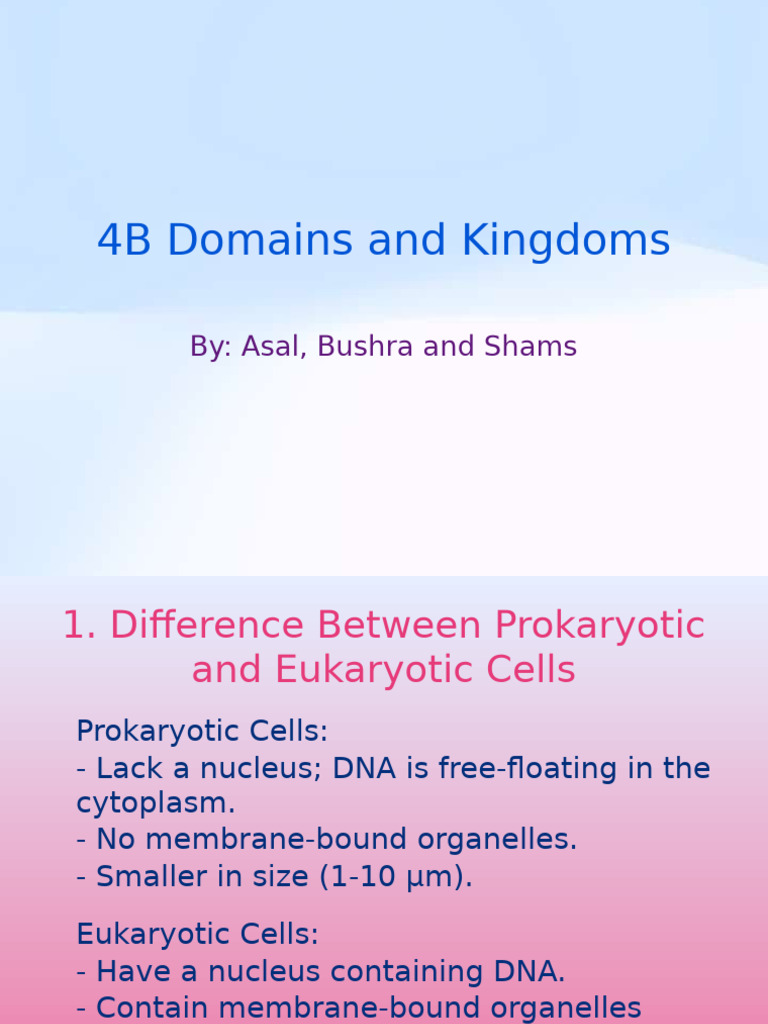 4B Domains and Kingdoms

By: Asal, Bushra and Shams

1. Difference Between Prokaryotic and Eukaryotic Cells

Prokaryotic Cells:
- Lack a nucleus; DNA is free-floating in the cytoplasm.
- No membrane-bound organelles.
- Smaller in size (1-10 µm).

Eukaryotic Cells:
- Have a nucleus containing DNA.
- Contain membrane-bound organelles